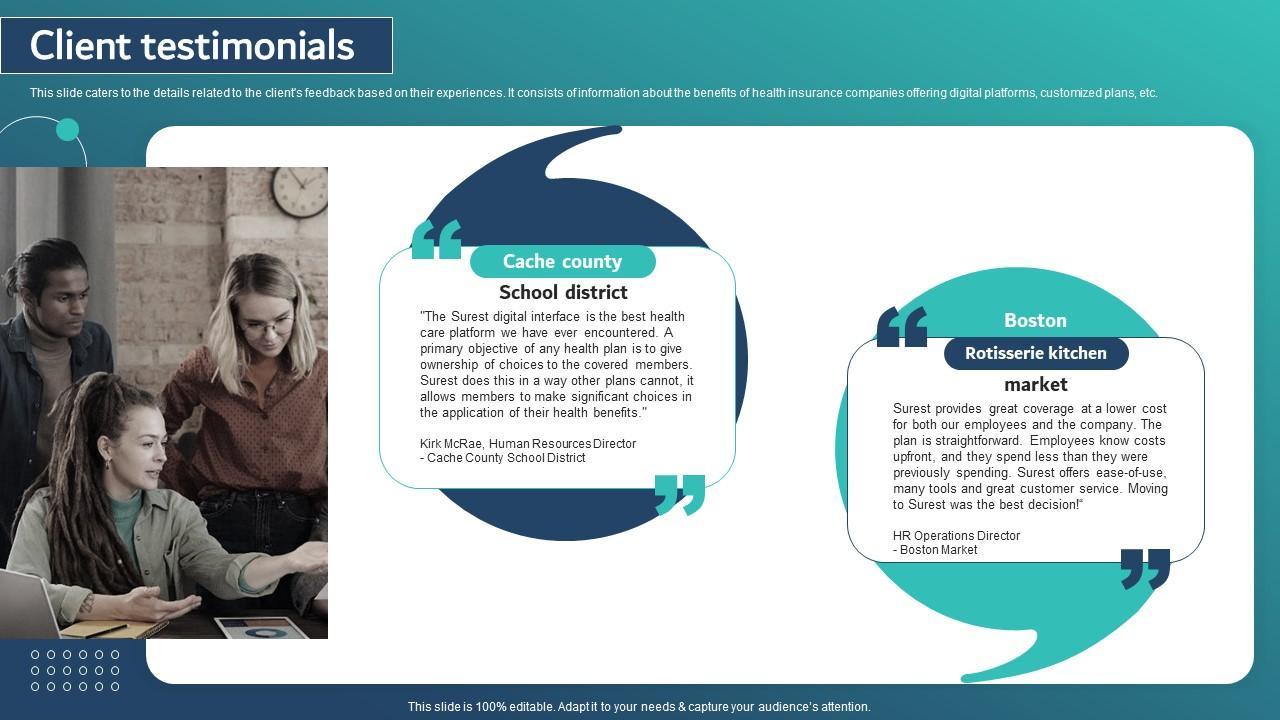 Client testimonials

This slide caters to the details related to the client's feedback based on their experiences. It consists of information about the benefits of health insurance companies offering digital platforms, customized plans, etc.

Cache county

School district

"The Surest digital interface is the best health care platform we have ever encountered. A primary objective of any health plan is to give ownership of choices to the covered members. Surest does this in a way other plans cannot, it allows members to make significant choices in the application of their health benefits."

Kirk McRae, Human Resources Director
- Cache County School District

Boston

Rotisserie kitchen

market

Surest provides great coverage at a lower cost for both our employees and the company. The plan is straightforward. Employees know costs upfront, and they spend less than they were previously spending. Surest offers ease-of-use, many tools and great customer service. Moving to Surest was the best decision!"

HR Operations Director
- Boston Market

This slide is 100% editable. Adapt it to your needs & capture your audience's attention.